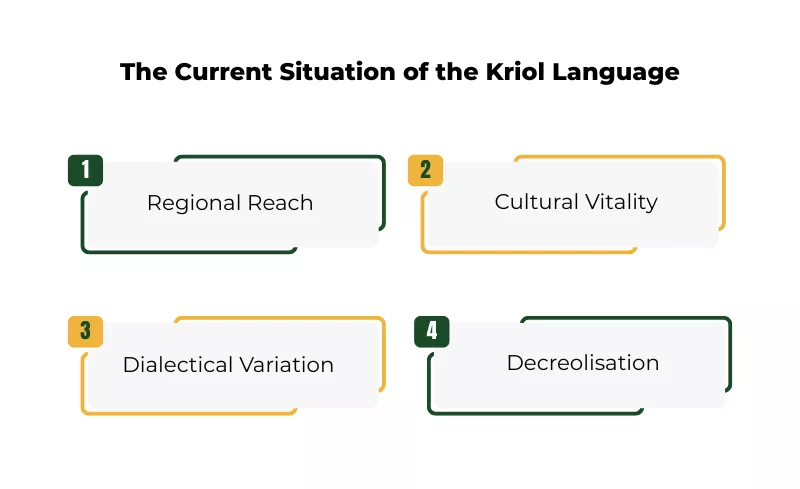 The Current Situation of the Kriol Language

1
Regional Reach

2
Cultural Vitality

3
Dialectical Variation

4
Decreolisation